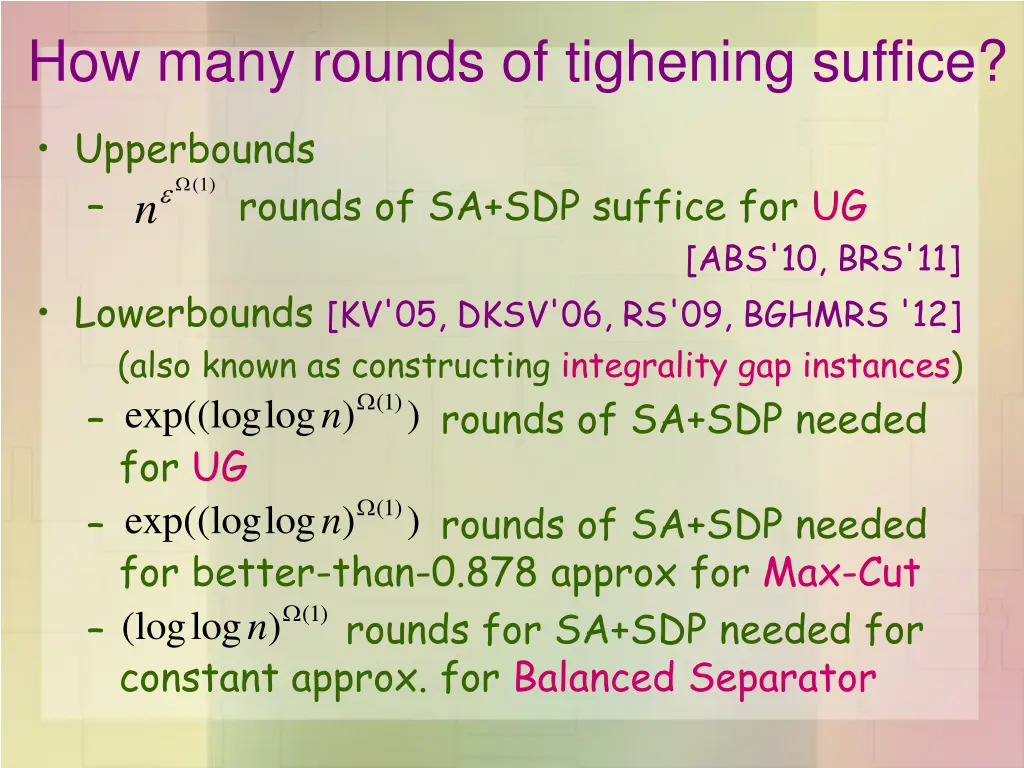 How many rounds of tighening suffice?

• Upperbounds
– $n^{\varepsilon^{\Omega(1)}}$ rounds of SA+SDP suffice for UG [ABS'10, BRS'11]

• Lowerbounds [KV'05, DKSV'06, RS'09, BGHMRS '12] (also known as constructing integrality gap instances)
– $\exp((\log\log n)^{\Omega(1)})$ rounds of SA+SDP needed for UG
– $\exp((\log\log n)^{\Omega(1)})$ rounds of SA+SDP needed for better-than-0.878 approx for Max-Cut
– $(\log\log n)^{\Omega(1)}$ rounds for SA+SDP needed for constant approx. for Balanced Separator